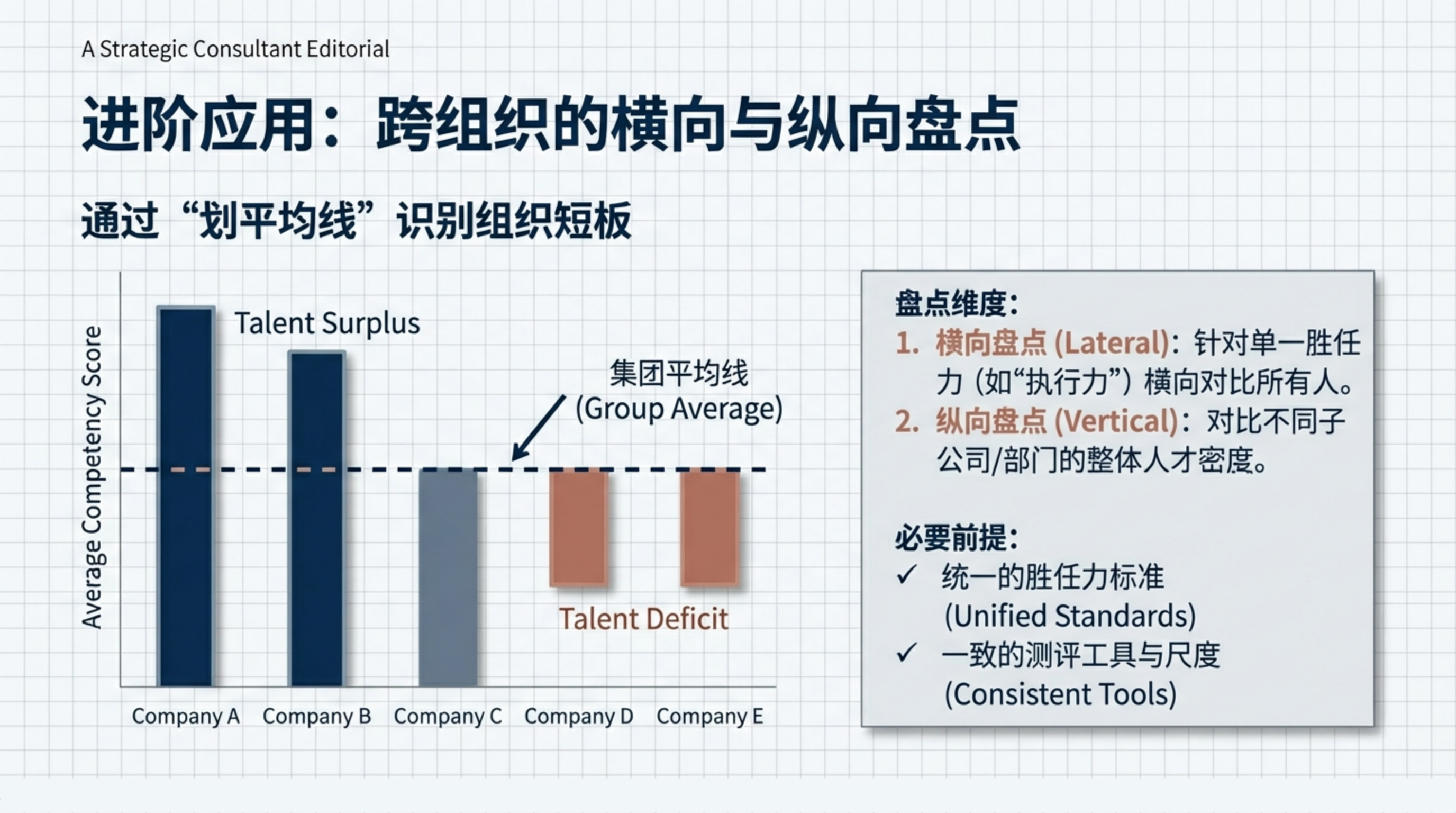 A Strategic Consultant Editorial

进阶应用：跨组织的横向与纵向盘点

通过“划平均线”识别组织短板

Average Competency Score

Talent Surplus

集团平均线
(Group Average)

Talent Deficit

Company A
Company B
Company C
Company D
Company E

盘点维度：
1. 横向盘点 (Lateral)：针对单一胜任力（如“执行力”）横向对比所有人。
2. 纵向盘点 (Vertical)：对比不同子公司/部门的整体人才密度。

必要前提：
✓ 统一的胜任力标准 (Unified Standards)
✓ 一致的测评工具与尺度 (Consistent Tools)